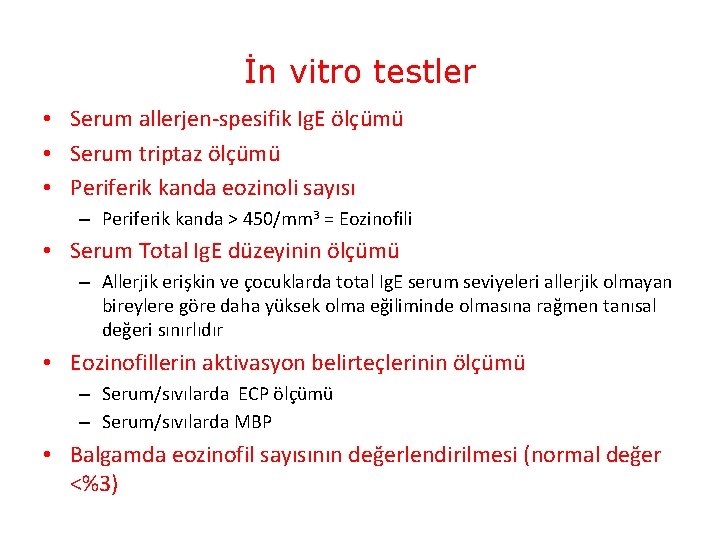 İn vitro testler

• Serum allerjen-spesifik IgE ölçümü
• Serum triptaz ölçümü
• Periferik kanda eozinoli sayısı
– Periferik kanda > 450/mm$^3$ = Eozinofili
• Serum Total IgE düzeyinin ölçümü
– Allerjik erişkin ve çocuklarda total IgE serum seviyeleri allerjik olmayan bireylere göre daha yüksek olma eğiliminde olmasına rağmen tanısal değeri sınırlıdır
• Eozinofillerin aktivasyon belirteçlerinin ölçümü
– Serum/sıvılarda ECP ölçümü
– Serum/sıvılarda MBP
• Balgamda eozinofil sayısının değerlendirilmesi (normal değer <%3)